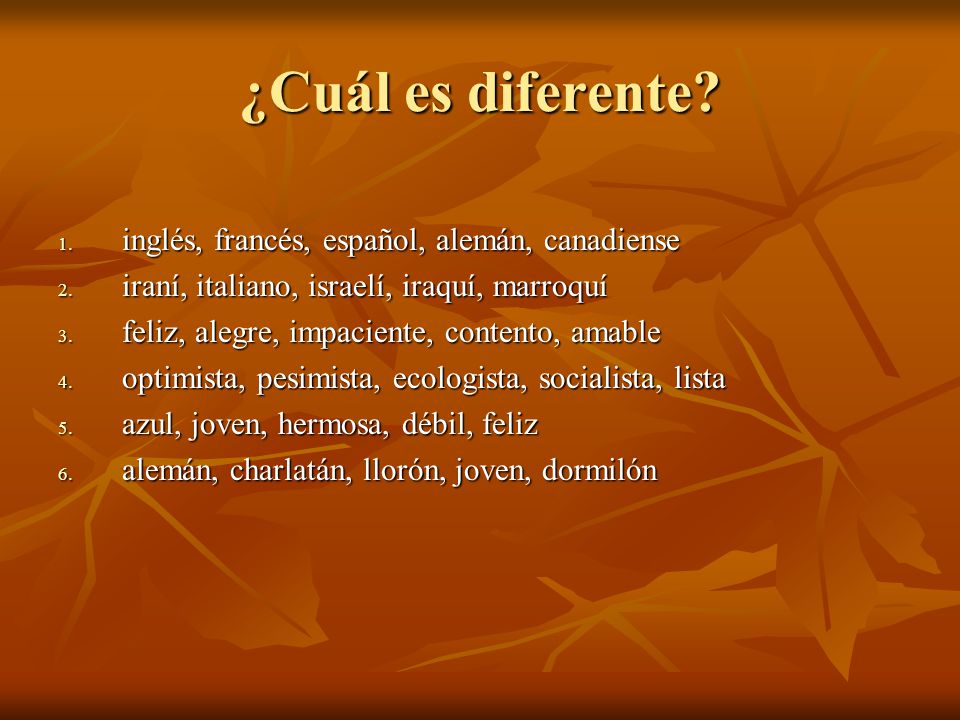 ¿Cuál es diferente?

1. inglés, francés, español, alemán, canadiense
2. iraní, italiano, israelí, iraquí, marroquí
3. feliz, alegre, impaciente, contento, amable
4. optimista, pesimista, ecologista, socialista, lista
5. azul, joven, hermosa, débil, feliz
6. alemán, charlatán, llorón, joven, dormilón